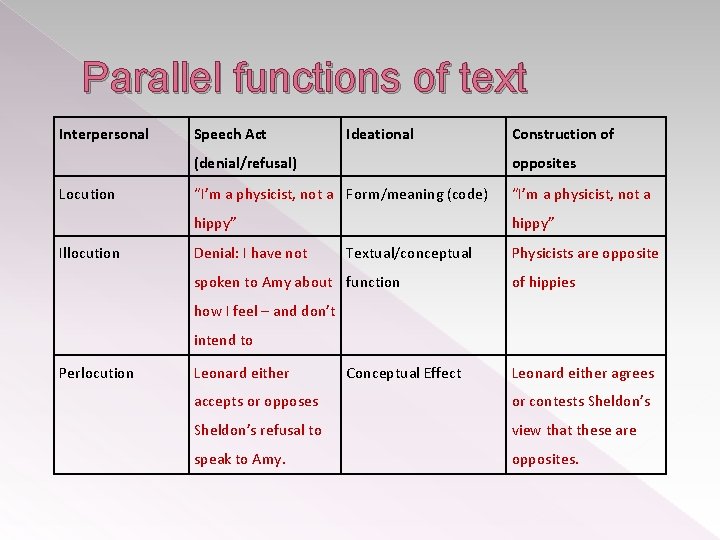 Parallel functions of text

| Interpersonal | Speech Act (denial/refusal) | Ideational | Construction of opposites |
|---|---|---|---|
| Locution | "I'm a physicist, not a hippy" | Form/meaning (code) | "I'm a physicist, not a hippy" |
| Illocution | Denial: I have not spoken to Amy about how I feel – and don't intend to | Textual/conceptual function | Physicists are opposite of hippies |
| Perlocution | Leonard either accepts or opposes Sheldon's refusal to speak to Amy. | Conceptual Effect | Leonard either agrees or contests Sheldon's view that these are opposites. |